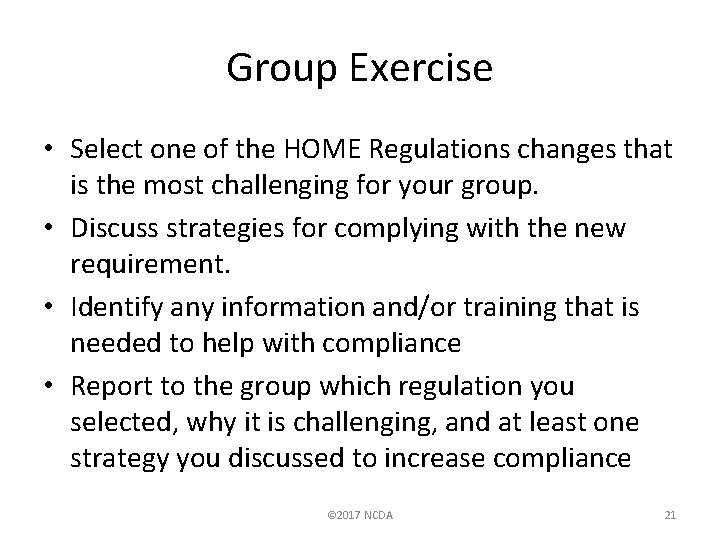 Group Exercise

• Select one of the HOME Regulations changes that is the most challenging for your group.
• Discuss strategies for complying with the new requirement.
• Identify any information and/or training that is needed to help with compliance
• Report to the group which regulation you selected, why it is challenging, and at least one strategy you discussed to increase compliance

©2017 NCDA

21